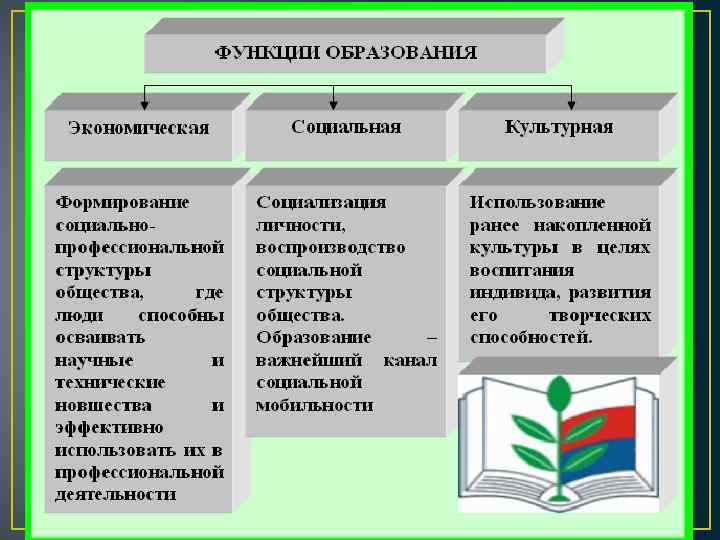 ФУНКЦИИ ОБРАЗОВАНИЯ

Экономическая

Социальная

Культурная

Формирование социально-профессиональной структуры общества, где люди способны осваивать научные и технические новшества и эффективно использовать их в профессиональной деятельности

Социализация личности, воспроизводство социальной структуры общества. Образование – важнейший канал социальной мобильности

Использование ранее накопленной культуры в целях воспитания индивида, развития его творческих способностей.